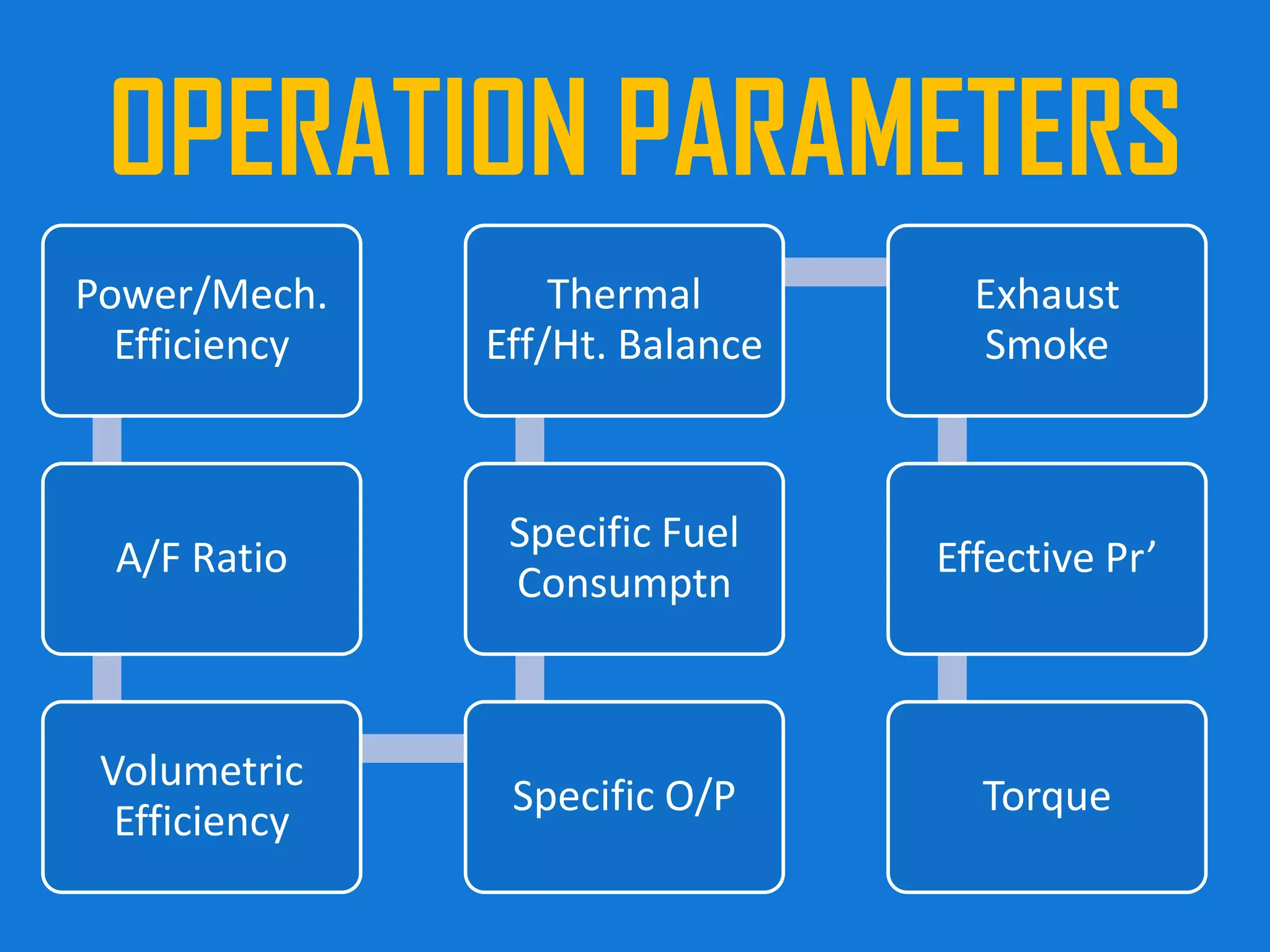 OPERATION PARAMETERS

Power/Mech. Efficiency

A/F Ratio

Volumetric Efficiency

Specific O/P

Specific Fuel Consumptn

Thermal Eff/Ht. Balance

Exhaust Smoke

Effective Pr’

Torque